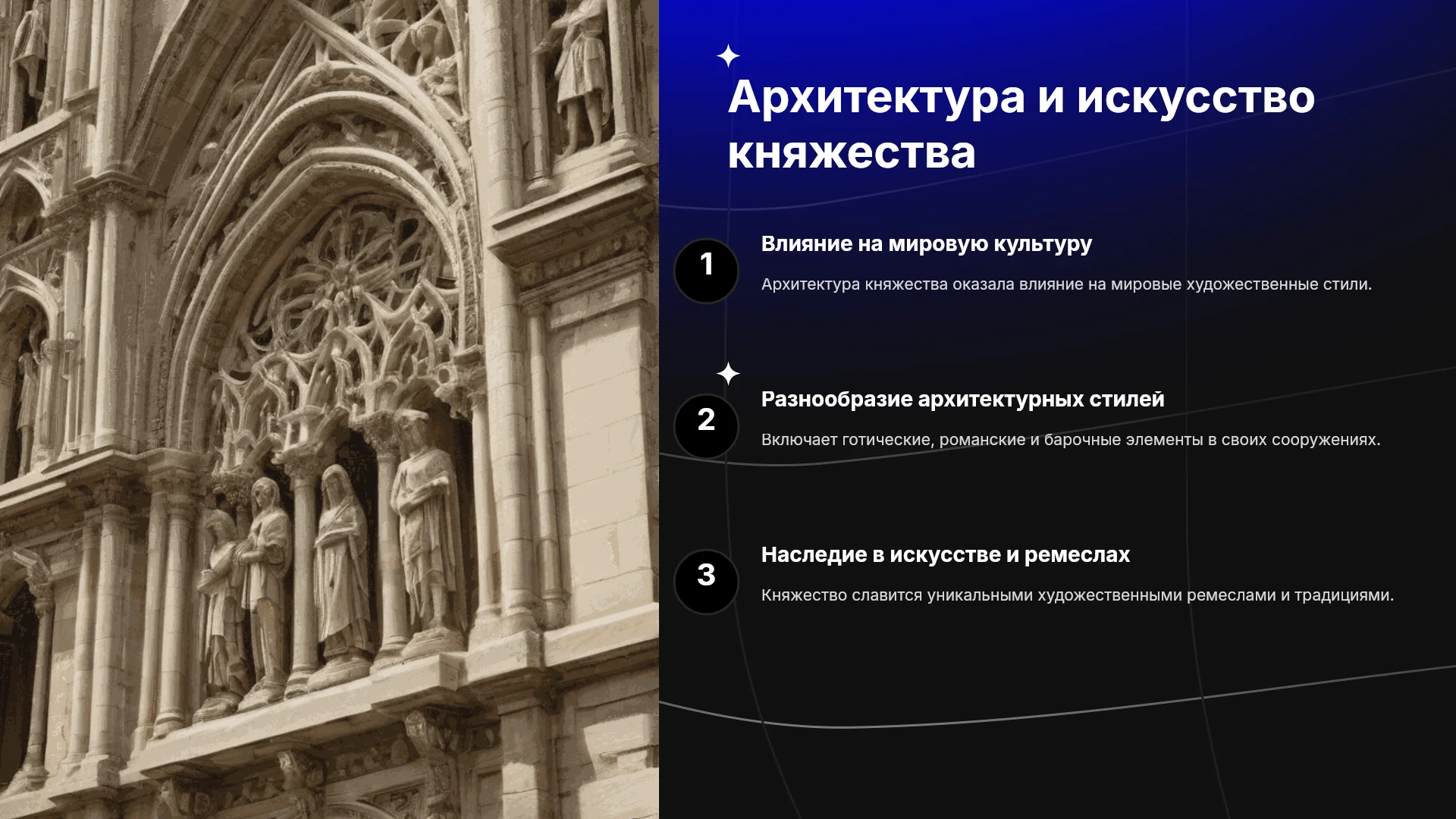 Архитектура и искусство княжества

1

Влияние на мировую культуру

Архитектура княжества оказала влияние на мировые художественные стили.

2

Разнообразие архитектурных стилей

Включает готические, романские и барочные элементы в своих сооружениях.

3

Наследие в искусстве и ремеслах

Княжество славится уникальными художественными ремеслами и традициями.